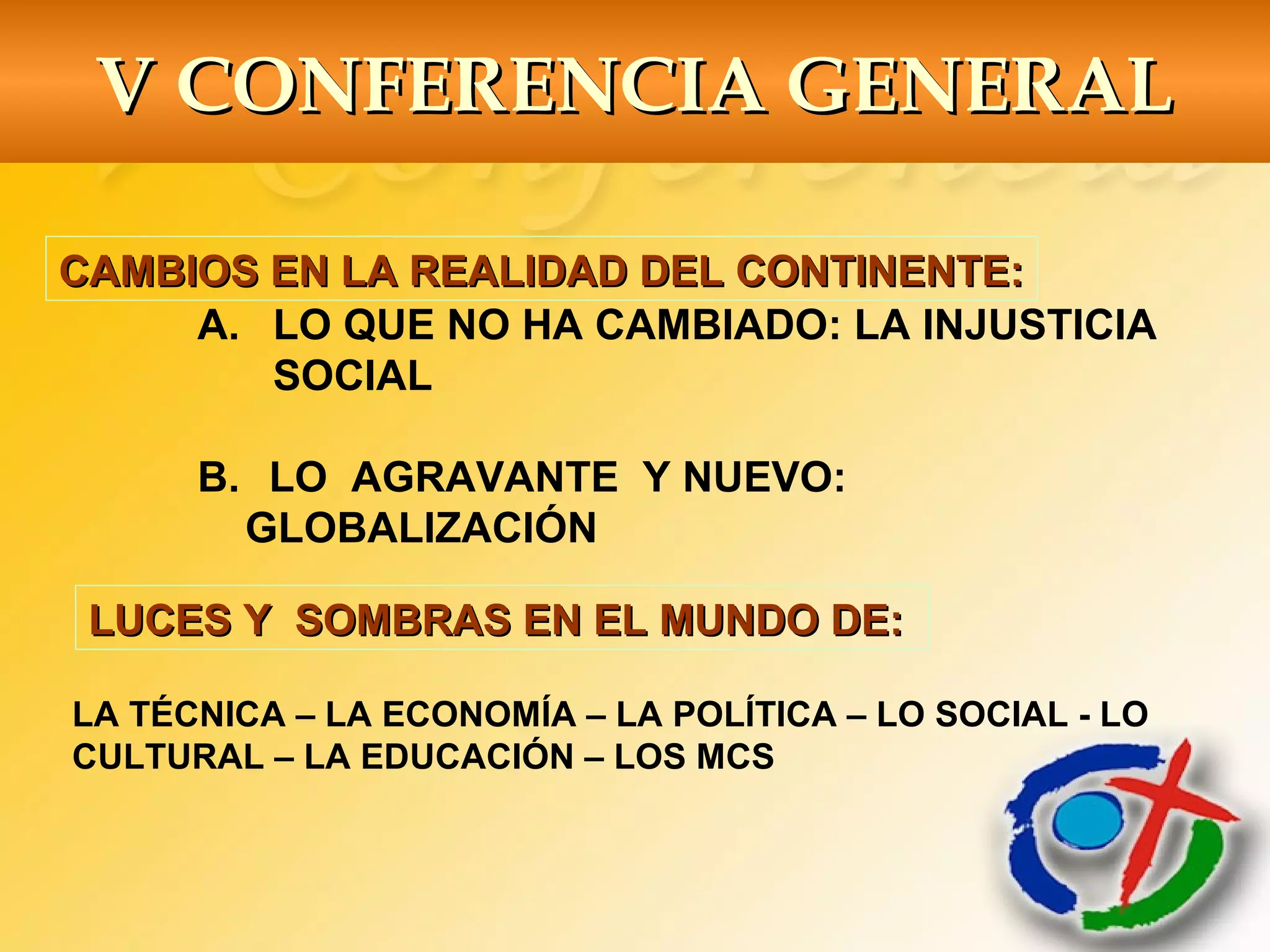 V CONFERENCIA GENERAL

CAMBIOS EN LA REALIDAD DEL CONTINENTE:

A. LO QUE NO HA CAMBIADO: LA INJUSTICIA SOCIAL

B. LO AGRAVANTE Y NUEVO: GLOBALIZACIÓN

LUCES Y SOMBRAS EN EL MUNDO DE:

LA TÉCNICA – LA ECONOMÍA – LA POLÍTICA – LO SOCIAL - LO CULTURAL – LA EDUCACIÓN – LOS MCS